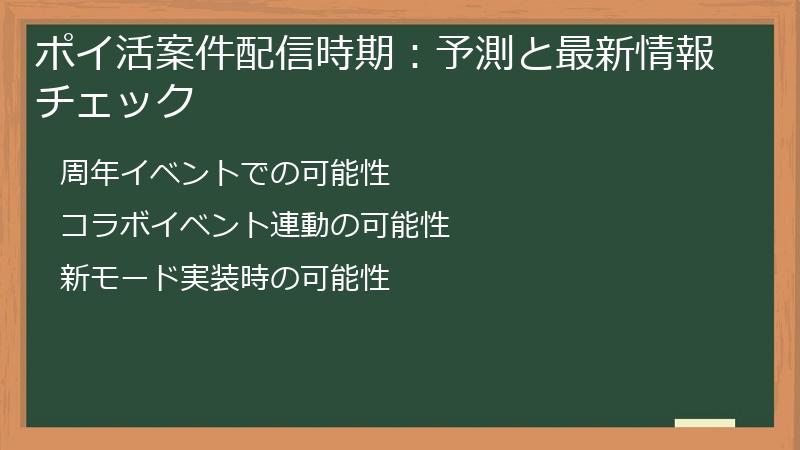 ポイ活案件配信時期：予測と最新情報チェック

周年イベントでの可能性

コラボイベント連動の可能性

新モード実装時の可能性